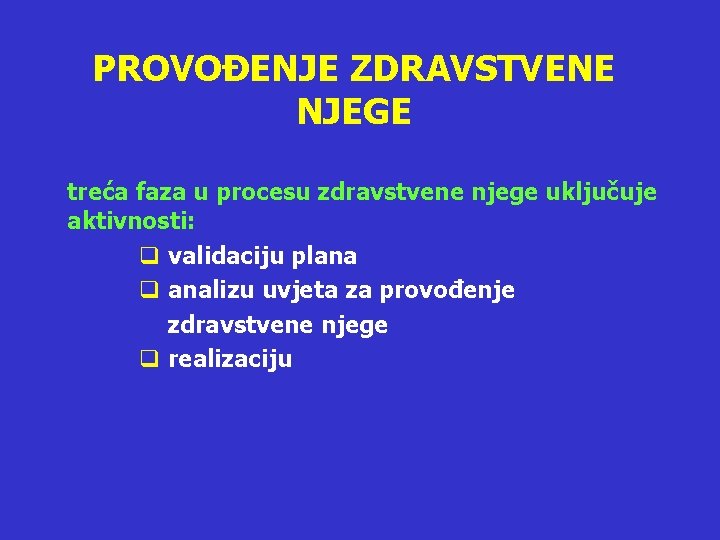 PROVOĐENJE ZDRAVSTVENE NJEGE

treća faza u procesu zdravstvene njege uključuje aktivnosti:

❑ validaciju plana
❑ analizu uvjeta za provođenje zdravstvene njege
❑ realizaciju